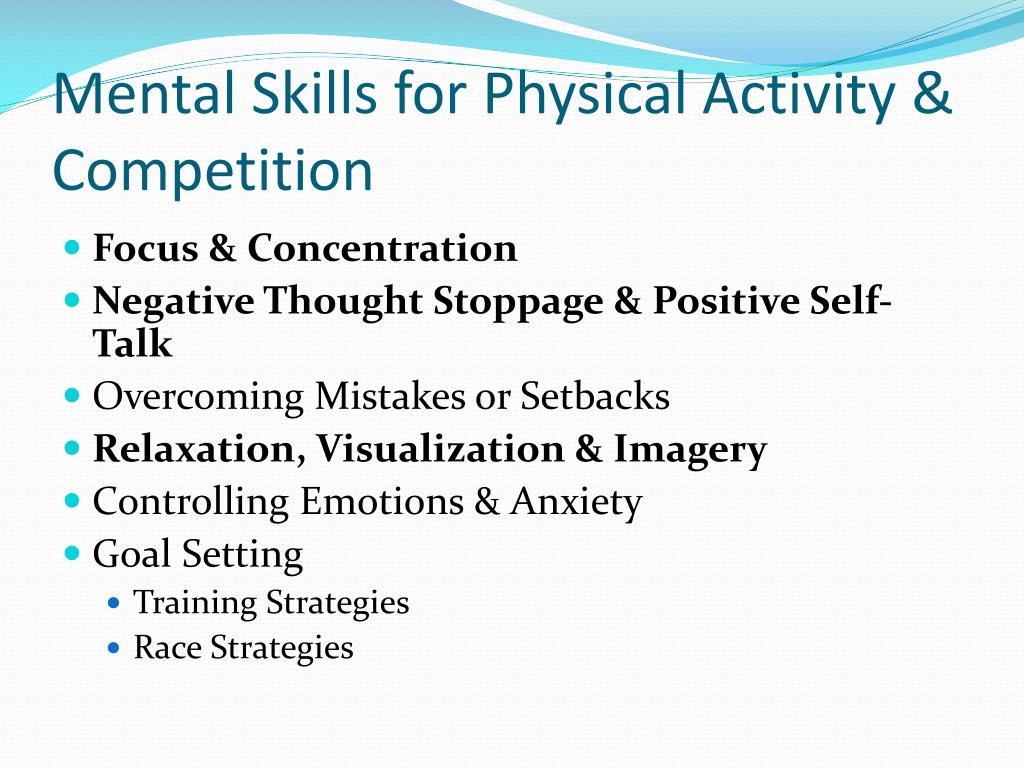 Mental Skills for Physical Activity & Competition

- Focus & Concentration
- Negative Thought Stoppage & Positive Self-Talk
- Overcoming Mistakes or Setbacks
- Relaxation, Visualization & Imagery
- Controlling Emotions & Anxiety
- Goal Setting
  - Training Strategies
  - Race Strategies